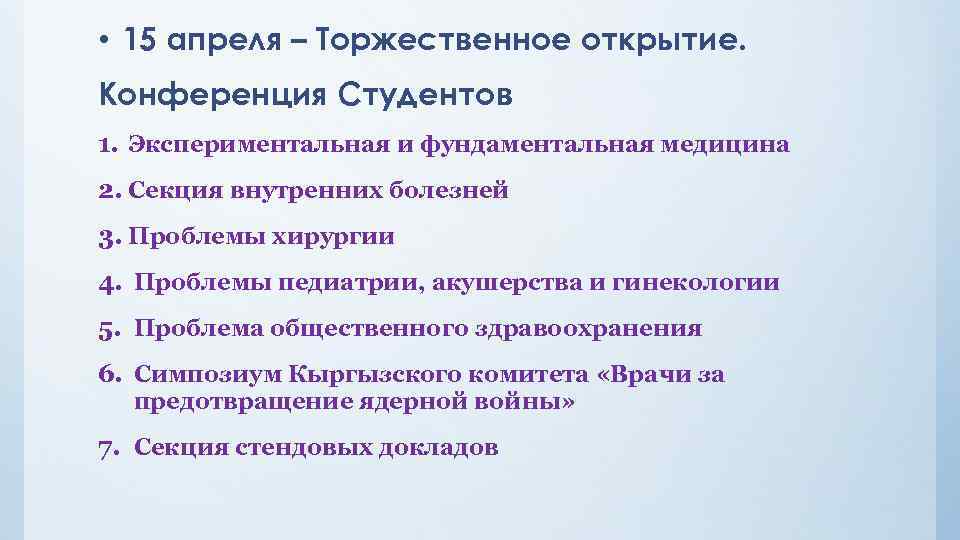 • 15 апреля – Торжественное открытие.

Конференция Студентов

1. Экспериментальная и фундаментальная медицина

2. Секция внутренних болезней

3. Проблемы хирургии

4. Проблемы педиатрии, акушерства и гинекологии

5. Проблема общественного здравоохранения

6. Симпозиум Кыргызского комитета «Врачи за предотвращение ядерной войны»

7. Секция стендовых докладов